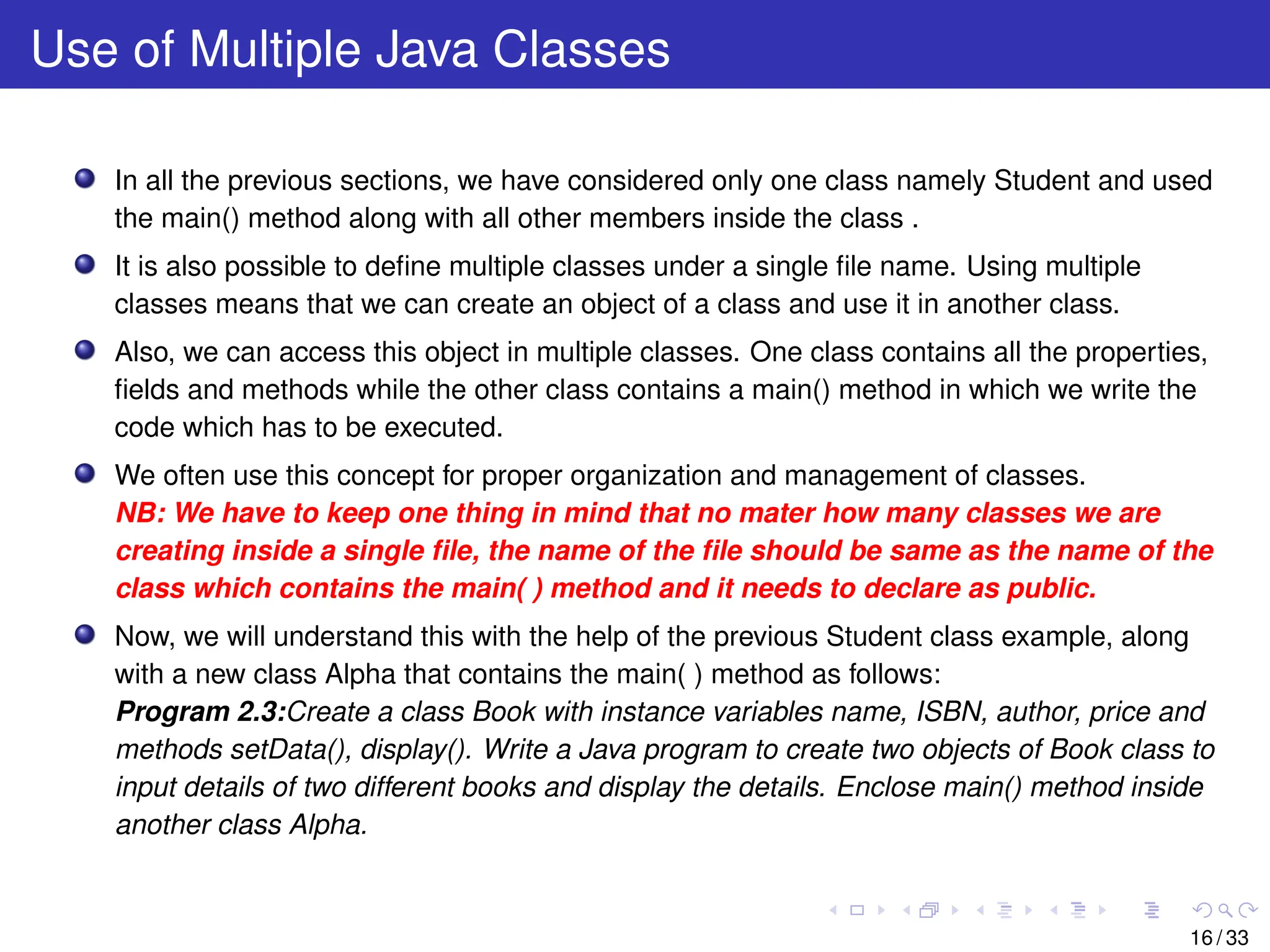 Use of Multiple Java Classes

In all the previous sections, we have considered only one class namely Student and used the main() method along with all other members inside the class .

It is also possible to define multiple classes under a single file name. Using multiple classes means that we can create an object of a class and use it in another class.

Also, we can access this object in multiple classes. One class contains all the properties, fields and methods while the other class contains a main() method in which we write the code which has to be executed.

We often use this concept for proper organization and management of classes.
NB: We have to keep one thing in mind that no mater how many classes we are creating inside a single file, the name of the file should be same as the name of the class which contains the main( ) method and it needs to declare as public.

Now, we will understand this with the help of the previous Student class example, along with a new class Alpha that contains the main( ) method as follows:
Program 2.3:Create a class Book with instance variables name, ISBN, author, price and methods setData(), display(). Write a Java program to create two objects of Book class to input details of two different books and display the details. Enclose main() method inside another class Alpha.

16 / 33